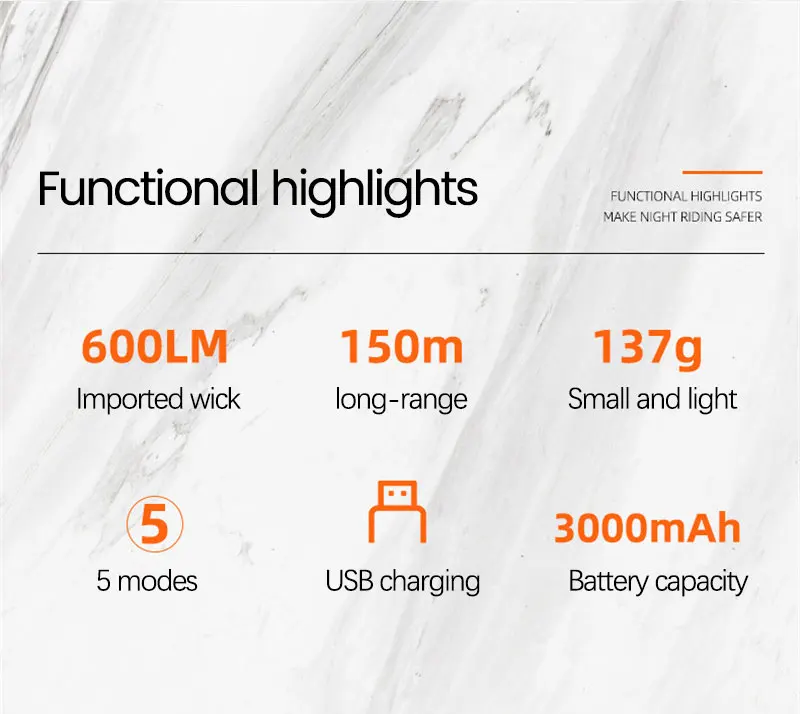 Functional highlights

FUNCTIONAL HIGHLIGHTS
MAKE NIGHT RIDING SAFER

600LM
Imported wick

150m
long-range

137g
Small and light

5
5 modes

USB charging

3000mAh
Battery capacity